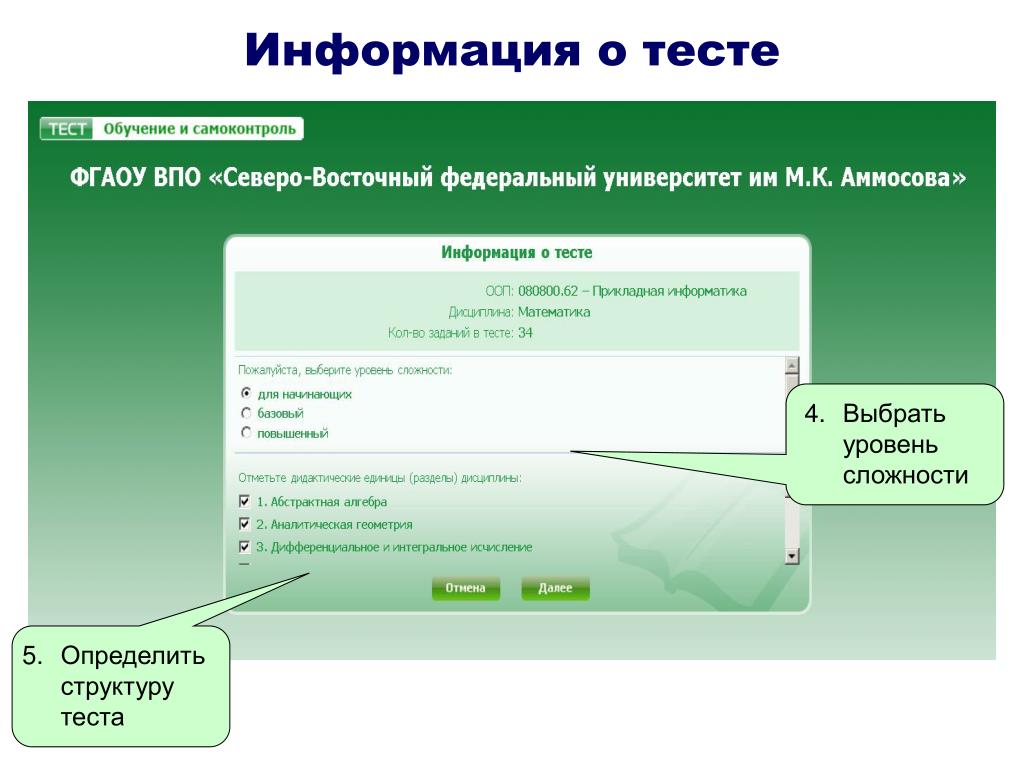 Информация о тесте

ТЕСТ Обучение и самоконтроль

ФГАОУ ВПО «Северо-Восточный федеральный университет им М.К. Аммосова»

Информация о тесте

ООП: 080800.62 – Прикладная информатика
Дисциплина: Математика
Кол-во заданий в тесте: 34

Пожалуйста, выберите уровень сложности:
для начинающих
базовый
повышенный

Отметьте дидактические единицы (разделы) дисциплины:
1. Абстрактная алгебра
2. Аналитическая геометрия
3. Дифференциальное и интегральное исчисление

Отмена
Далее

4. Выбрать уровень сложности

5. Определить структуру теста